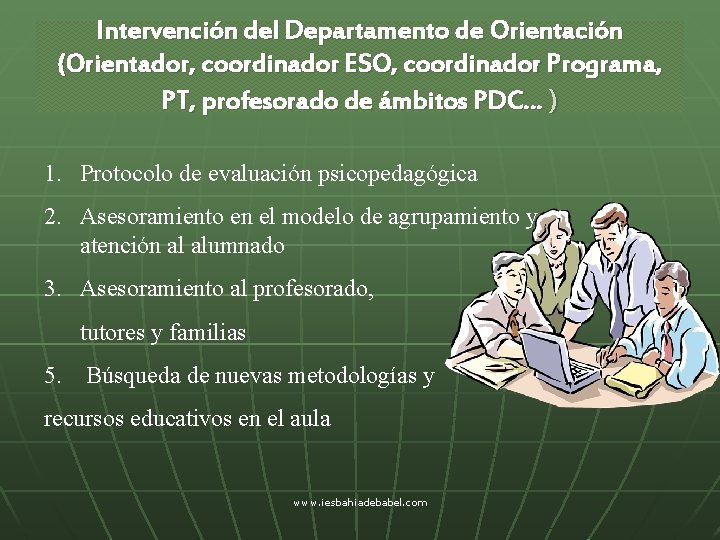 Intervención del Departamento de Orientación (Orientador, coordinador ESO, coordinador Programa, PT, profesorado de ámbitos PDC… )

1. Protocolo de evaluación psicopedagógica
2. Asesoramiento en el modelo de agrupamiento y atención al alumnado
3. Asesoramiento al profesorado,
tutores y familias
5. Búsqueda de nuevas metodologías y
recursos educativos en el aula

www.iesbahiadebabel.com